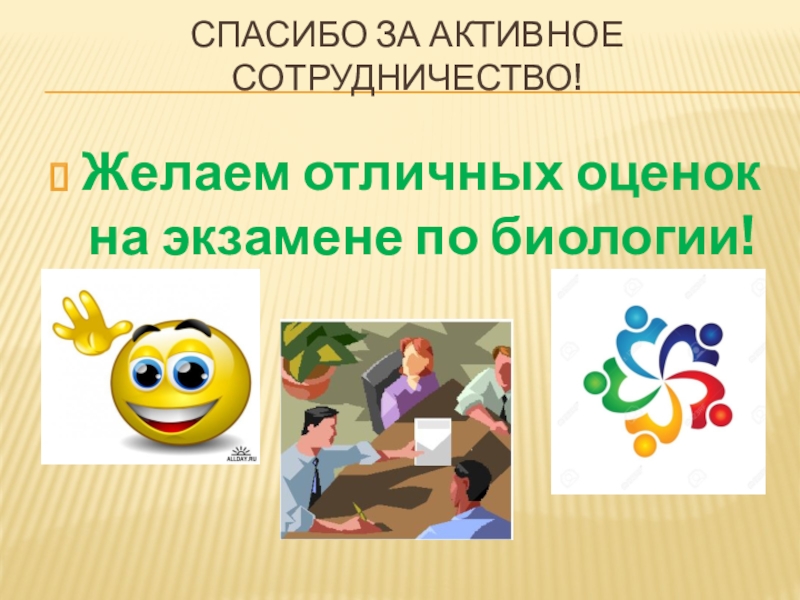 СПАСИБО ЗА АКТИВНОЕ СОТРУДНИЧЕСТВО!

Желаем отличных оценок на экзамене по биологии!

ALLDAY.RU